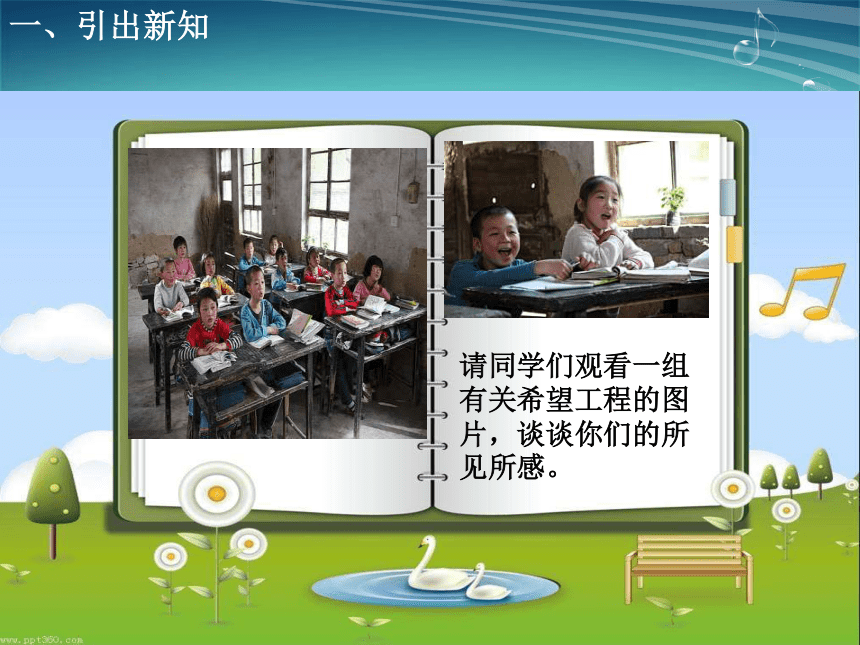 一、引出新知

请同学们观看一组有关希望工程的图片，谈谈你们的所见所感。

www.ppt360.com